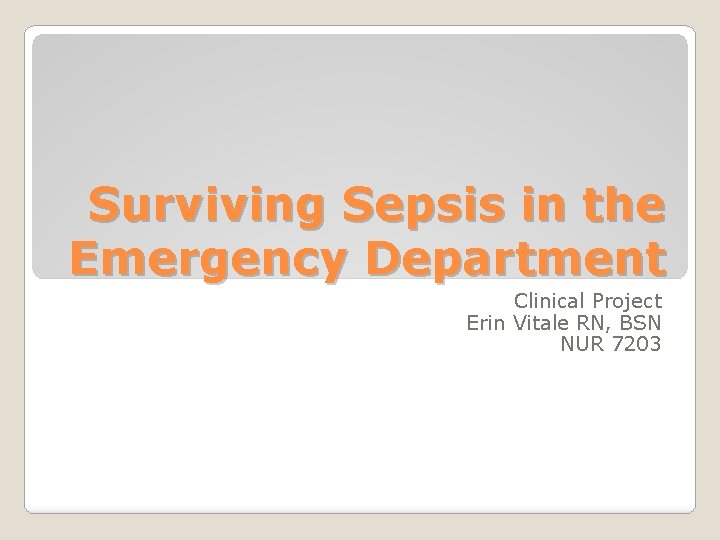 Surviving Sepsis in the Emergency Department

Clinical Project
Erin Vitale RN, BSN
NUR 7203